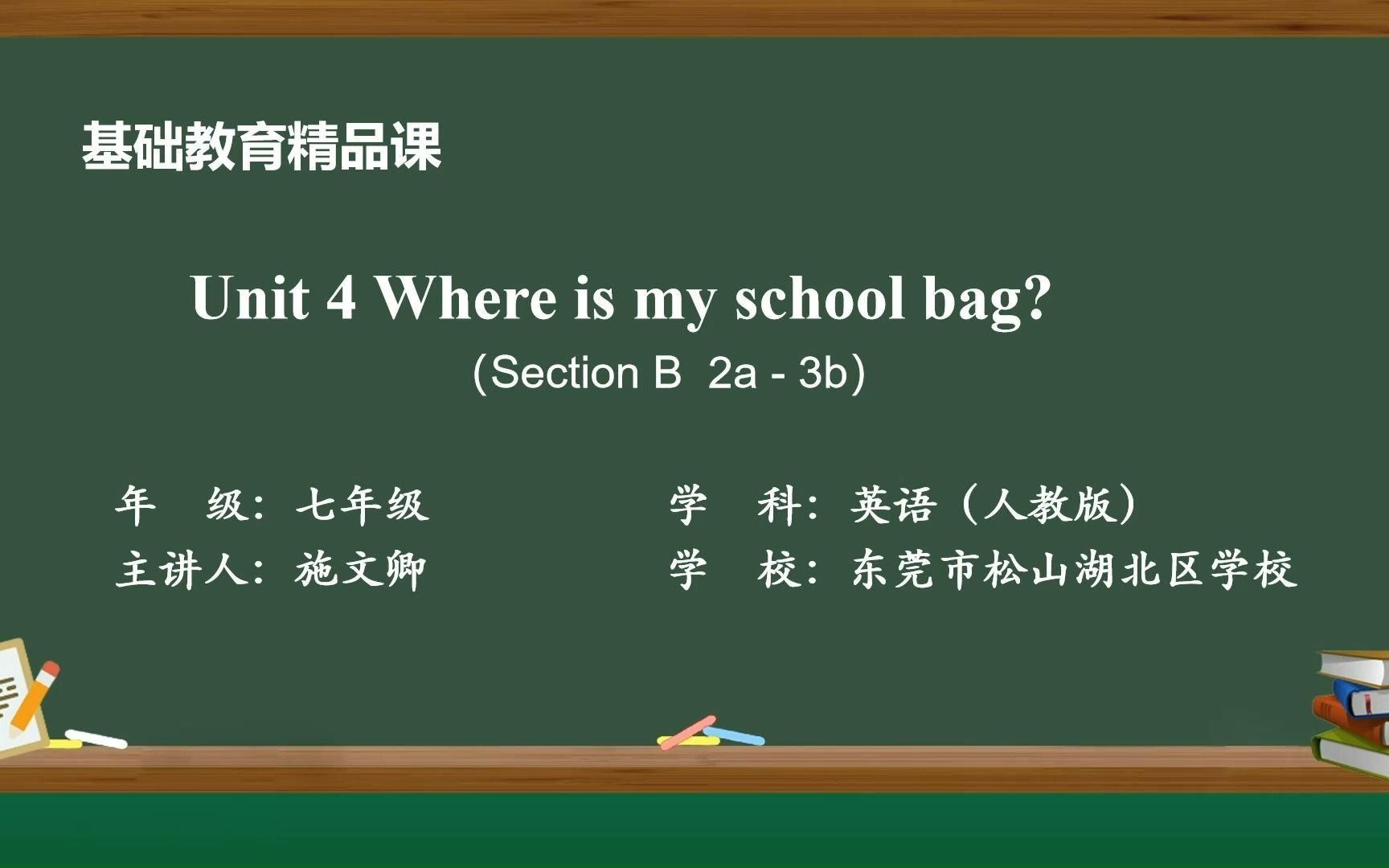 基础教育精品课

Unit 4 Where is my school bag?
(Section B 2a - 3b)

年　级：七年级
主讲人：施文卿

学　科：英语（人教版）
学　校：东莞市松山湖北区学校